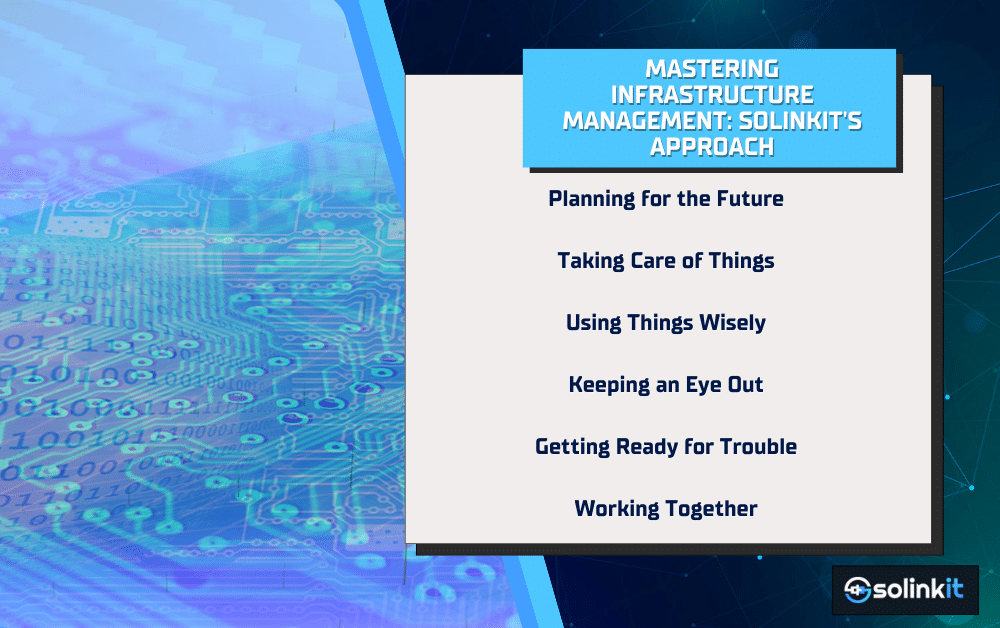 MASTERING INFRASTRUCTURE MANAGEMENT: SOLINKIT'S APPROACH

Planning for the Future

Taking Care of Things

Using Things Wisely

Keeping an Eye Out

Getting Ready for Trouble

Working Together

solinkit